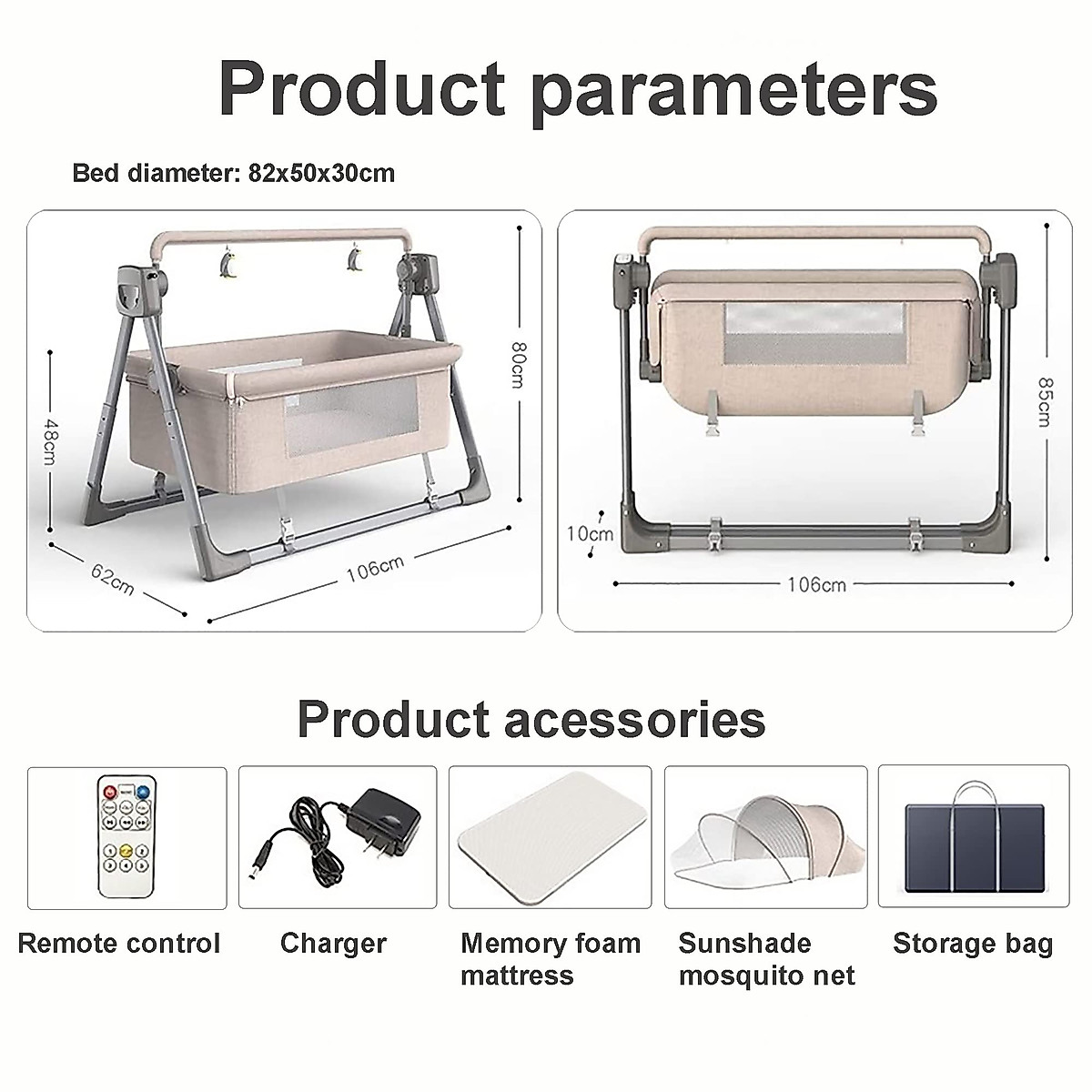 Product parameters

Bed diameter: 82x50x30cm

80cm

48cm

62cm

106cm

85cm

10cm

106cm

Product acessories

Remote control

Charger

Memory foam mattress

Sunshade mosquito net

Storage bag